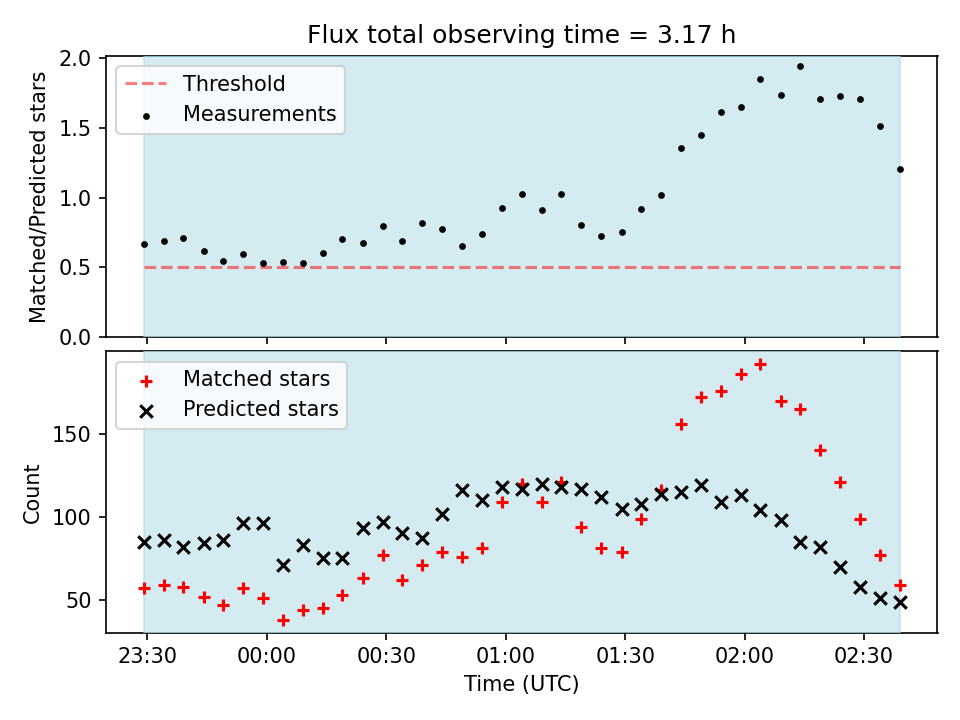 Flux total observing time = 3.17 h

Threshold
Measurements

Matched/Predicted stars
2.0
1.5
1.0
0.5
0.0

Matched stars
Predicted stars

Count
150
100
50

23:30
00:00
00:30
01:00
01:30
02:00
02:30
Time (UTC)